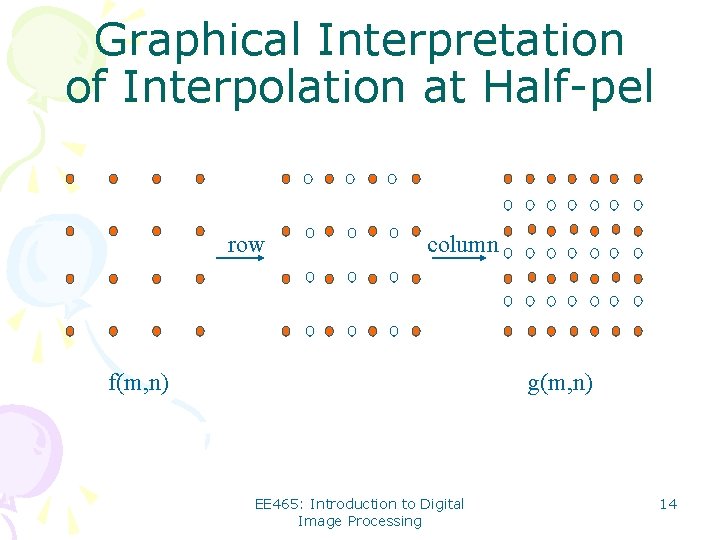 Graphical Interpretation of Interpolation at Half-pel

row

column

f(m,n)

g(m,n)

EE465: Introduction to Digital Image Processing

14